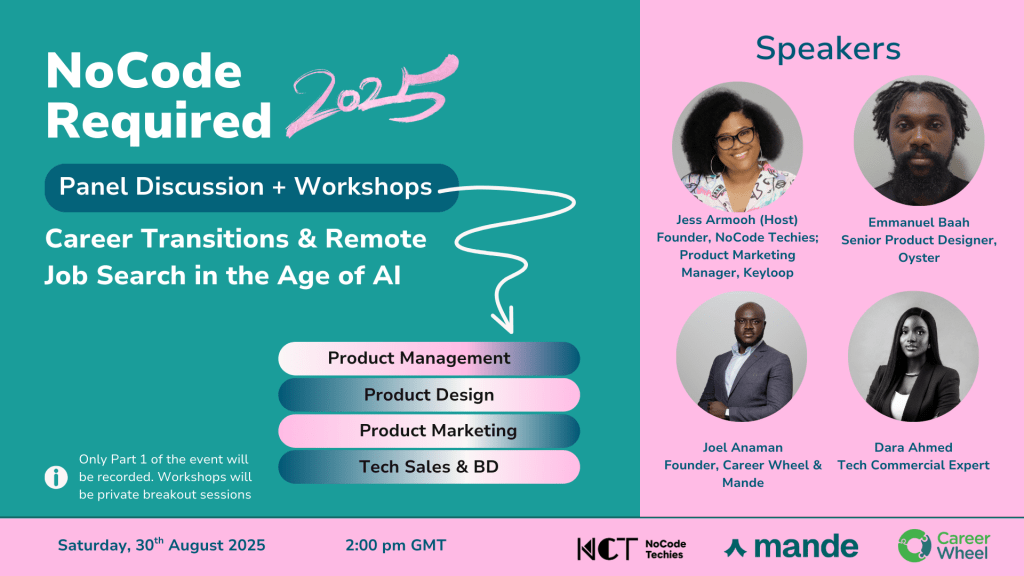 NoCode Required 2025

Panel Discussion + Workshops

Career Transitions & Remote Job Search in the Age of AI

Product Management
Product Design
Product Marketing
Tech Sales & BD

Only Part 1 of the event will be recorded. Workshops will be private breakout sessions

Speakers

Jess Armooh (Host)
Founder, NoCode Techies; Product Marketing Manager, Keyloop

Emmanuel Baah
Senior Product Designer, Oyster

Joel Anaman
Founder, Career Wheel & Mande

Dara Ahmed
Tech Commercial Expert

Saturday, 30$^{th}$ August 2025

2:00 pm GMT

NCT NoCode Techies

mande

Career Wheel